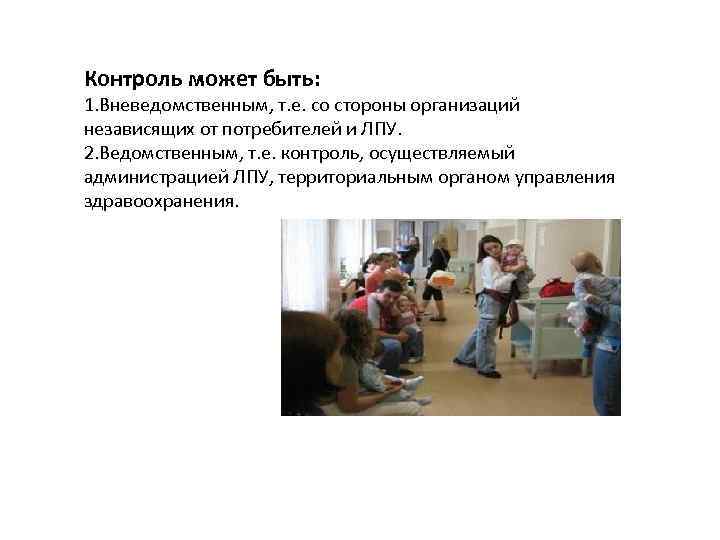 Контроль может быть:
1.Вневедомственным, т.е. со стороны организаций независящих от потребителей и ЛПУ.
2.Ведомственным, т.е. контроль, осуществляемый администрацией ЛПУ, территориальным органом управления здравоохранения.